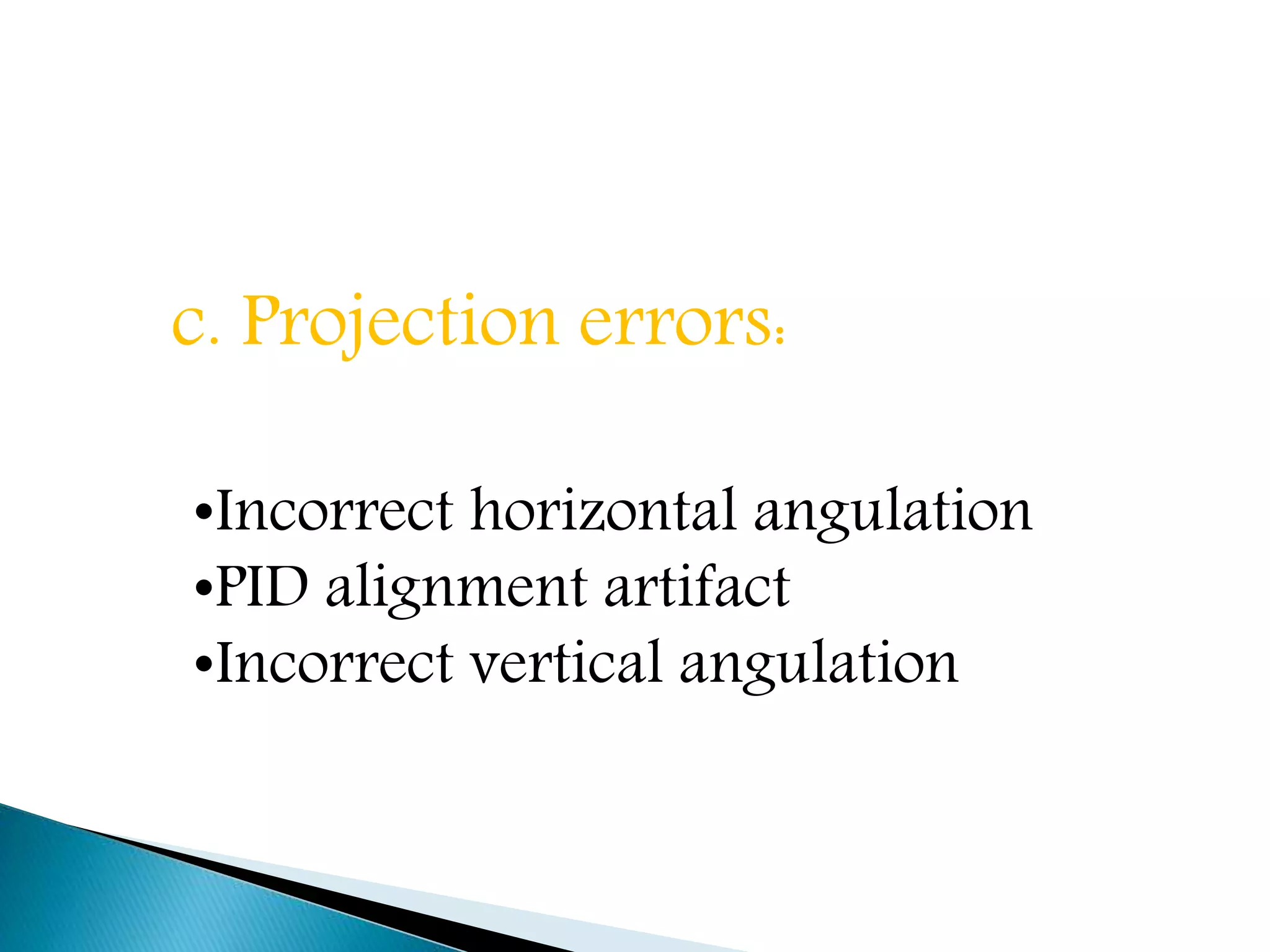 c. Projection errors:

•Incorrect horizontal angulation
•PID alignment artifact
•Incorrect vertical angulation